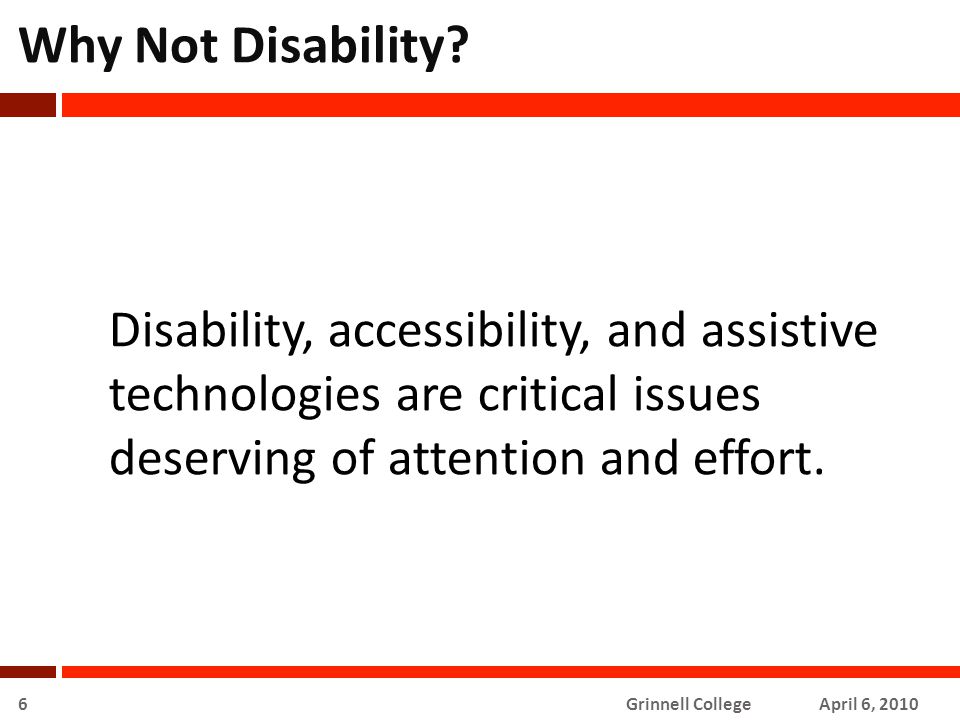 Why Not Disability?

Disability, accessibility, and assistive technologies are critical issues deserving of attention and effort.

6 Grinnell College April 6, 2010